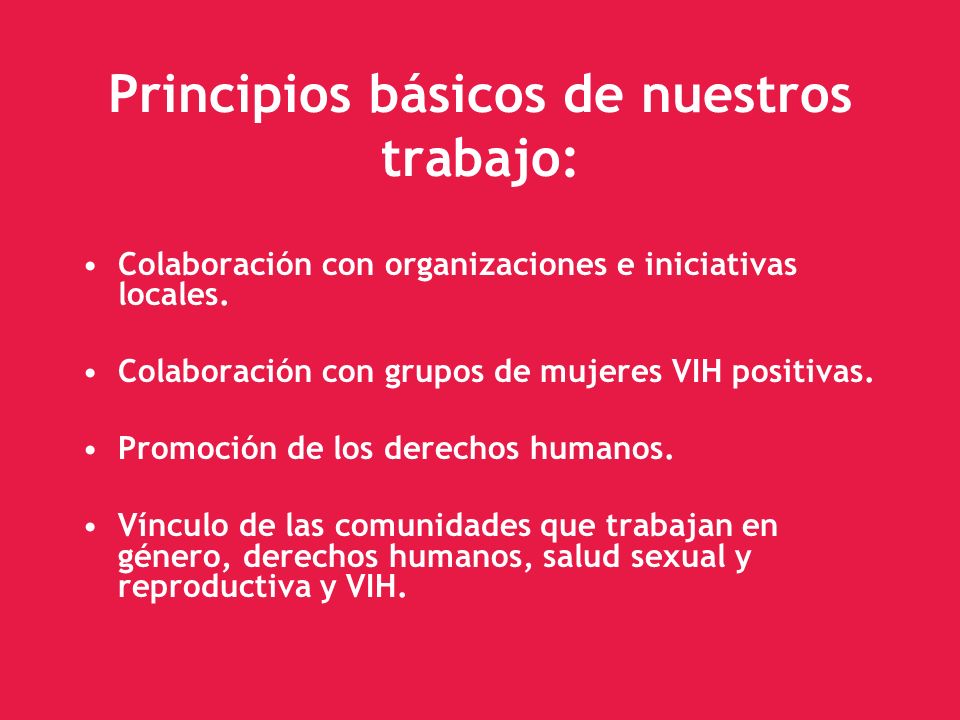 Principios básicos de nuestros trabajo:

• Colaboración con organizaciones e iniciativas locales.

• Colaboración con grupos de mujeres VIH positivas.

• Promoción de los derechos humanos.

• Vínculo de las comunidades que trabajan en género, derechos humanos, salud sexual y reproductiva y VIH.